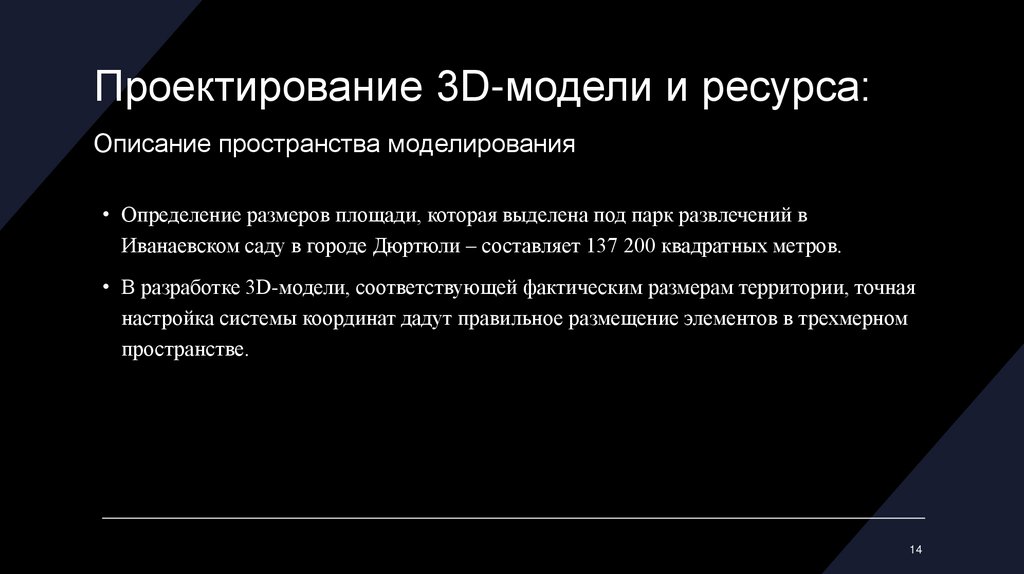 Проектирование 3D-модели и ресурса:

Описание пространства моделирования

• Определение размеров площади, которая выделена под парк развлечений в Иванаевском саду в городе Дюртюли – составляет 137 200 квадратных метров.

• В разработке 3D-модели, соответствующей фактическим размерам территории, точная настройка системы координат дадут правильное размещение элементов в трехмерном пространстве.

14